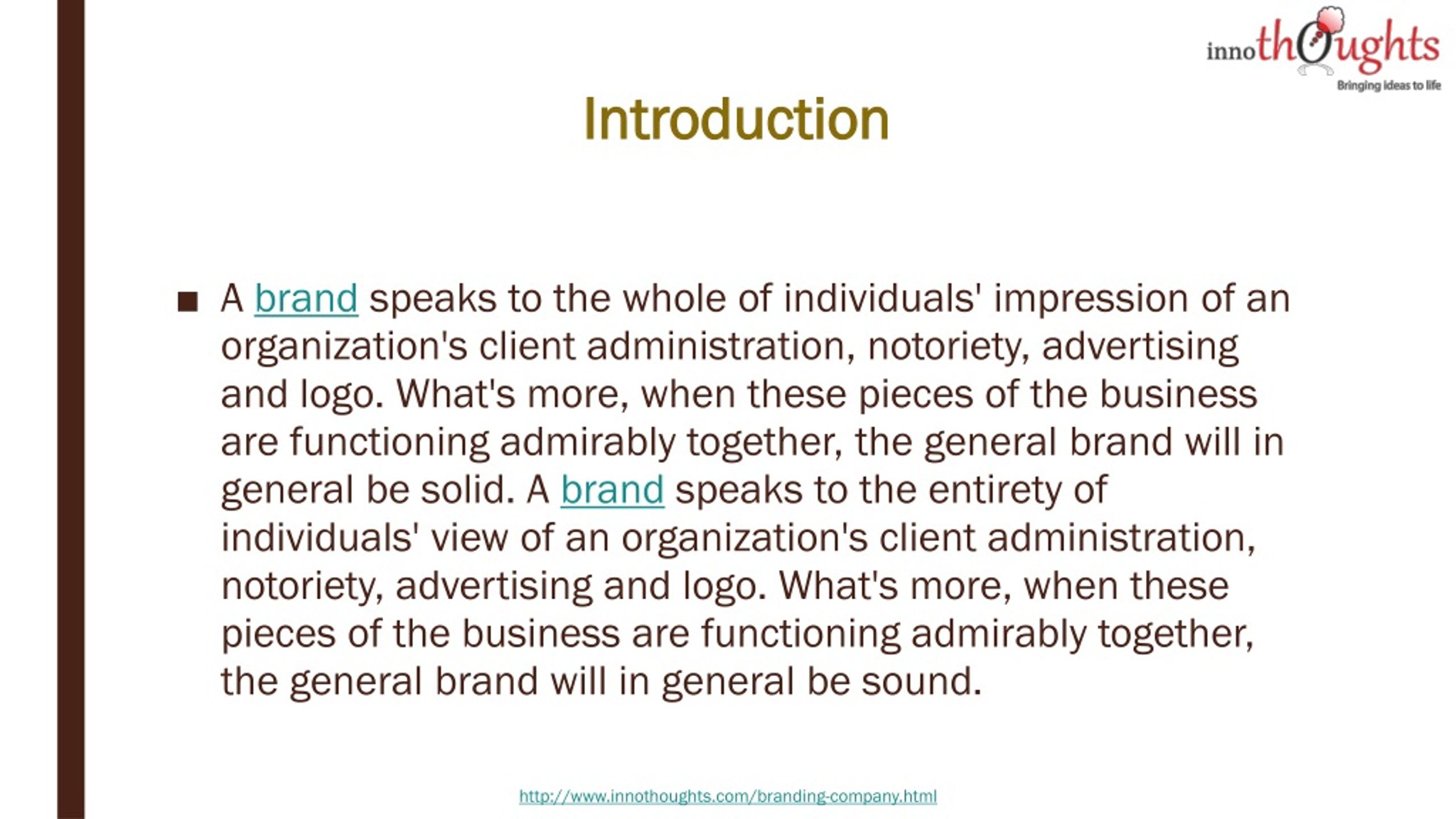 innothoughts
Bringing ideas to life

Introduction

■ A brand speaks to the whole of individuals' impression of an organization's client administration, notoriety, advertising and logo. What's more, when these pieces of the business are functioning admirably together, the general brand will in general be solid. A brand speaks to the entirety of individuals' view of an organization's client administration, notoriety, advertising and logo. What's more, when these pieces of the business are functioning admirably together, the general brand will in general be sound.

http://www.innothoughts.com/branding-company.html